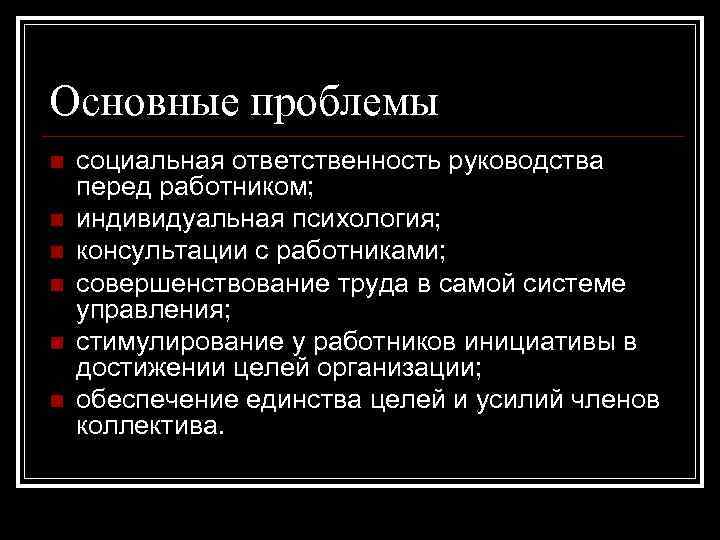 Основные проблемы

- социальная ответственность руководства перед работником;
- индивидуальная психология;
- консультации с работниками;
- совершенствование труда в самой системе управления;
- стимулирование у работников инициативы в достижении целей организации;
- обеспечение единства целей и усилий членов коллектива.